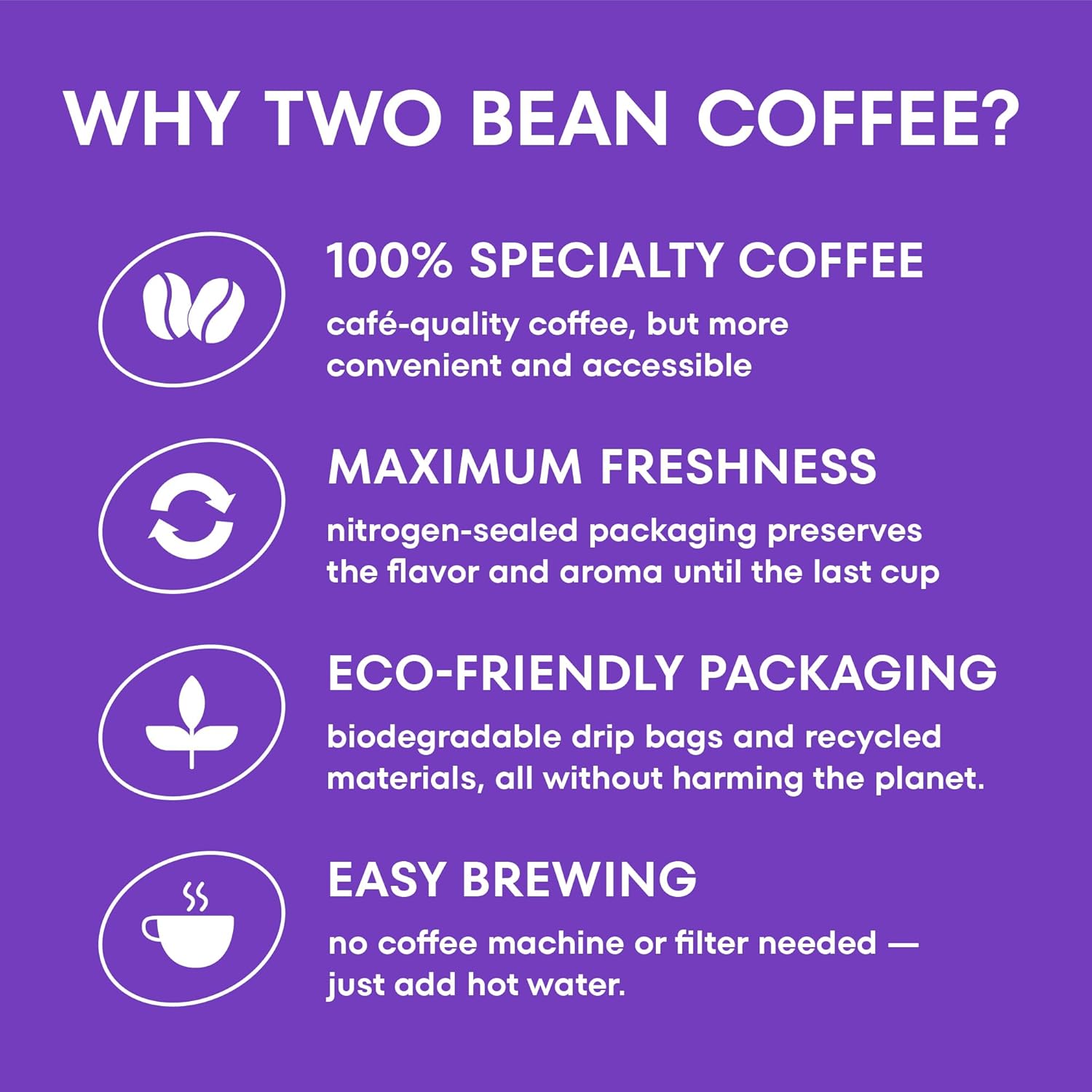 WHY TWO BEAN COFFEE?

100% SPECIALTY COFFEE

café-quality coffee, but more convenient and accessible

MAXIMUM FRESHNESS

nitrogen-sealed packaging preserves the flavor and aroma until the last cup

ECO-FRIENDLY PACKAGING

biodegradable drip bags and recycled materials, all without harming the planet.

EASY BREWING

no coffee machine or filter needed — just add hot water.